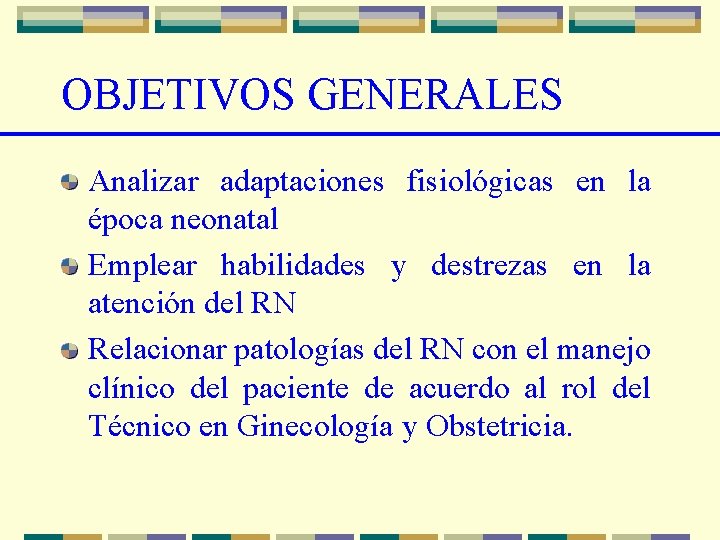 OBJETIVOS GENERALES

Analizar adaptaciones fisiológicas en la época neonatal

Emplear habilidades y destrezas en la atención del RN

Relacionar patologías del RN con el manejo clínico del paciente de acuerdo al rol del Técnico en Ginecología y Obstetricia.